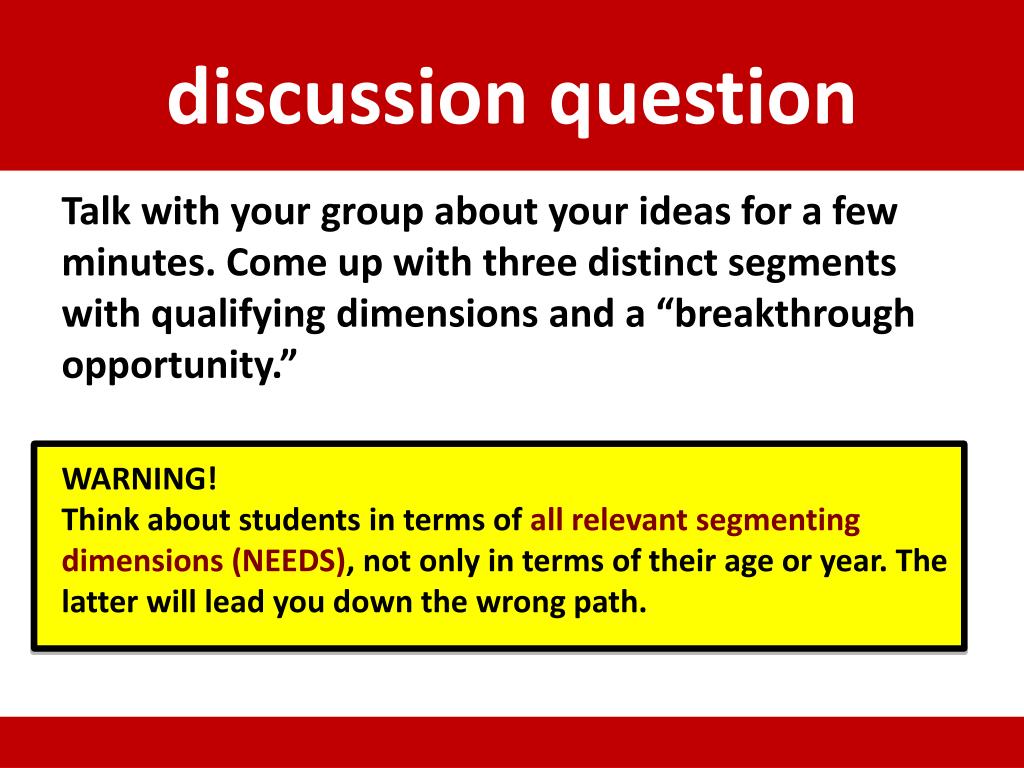 discussion question

Talk with your group about your ideas for a few minutes. Come up with three distinct segments with qualifying dimensions and a “breakthrough opportunity.”

WARNING!
Think about students in terms of all relevant segmenting dimensions (NEEDS), not only in terms of their age or year. The latter will lead you down the wrong path.